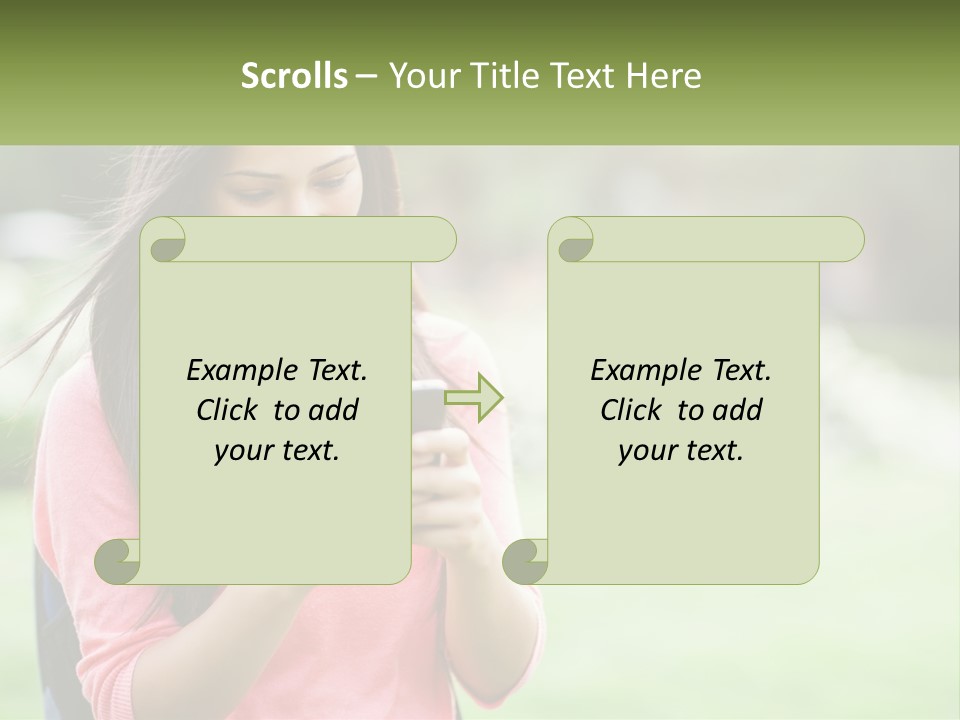 Scrolls – Your Title Text Here

Example Text. Click to add your text.

Example Text. Click to add your text.